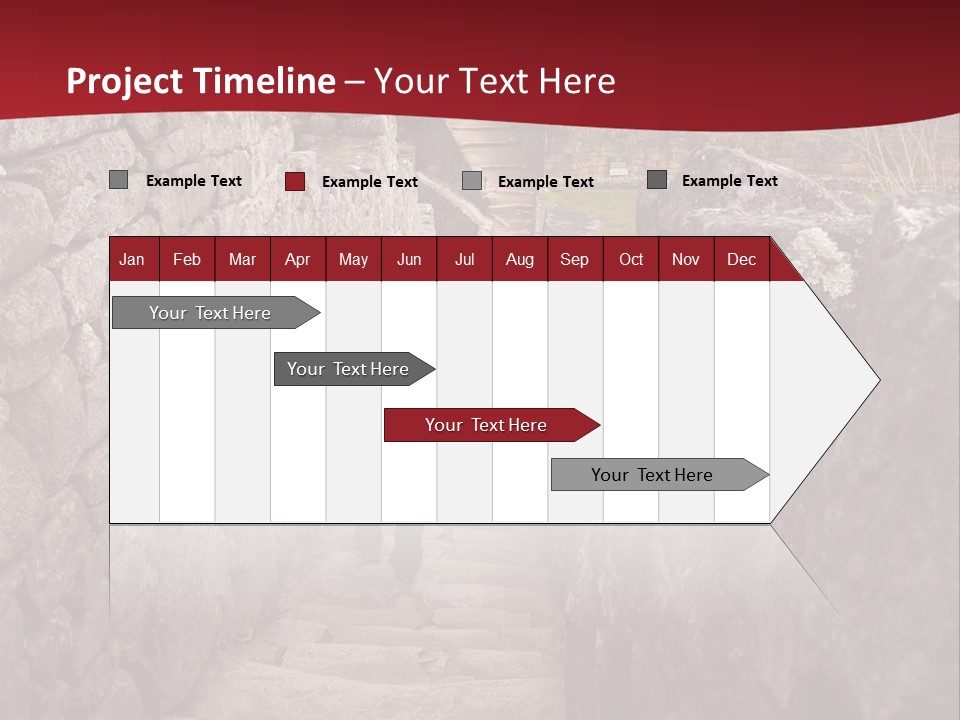 Project Timeline – Your Text Here

Example Text
Example Text
Example Text
Example Text

| Jan | Feb | Mar | Apr | May | Jun | Jul | Aug | Sep | Oct | Nov | Dec |
|---|---|---|---|---|---|---|---|---|---|---|---|

Your Text Here
Your Text Here
Your Text Here
Your Text Here